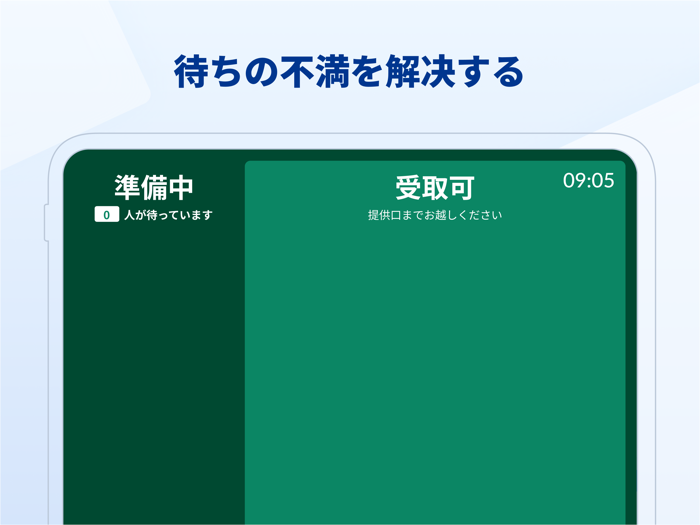 待ちの不満を解決する

準備中
0 人が待っています

受取可
提供口までお越しください

09:05